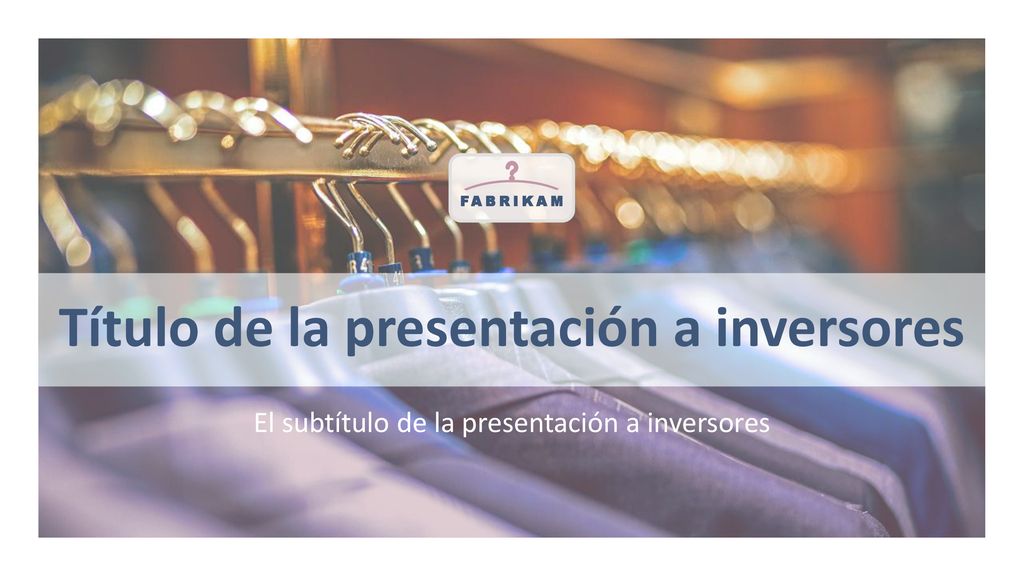 FABRIKAM

Título de la presentación a inversores

El subtítulo de la presentación a inversores